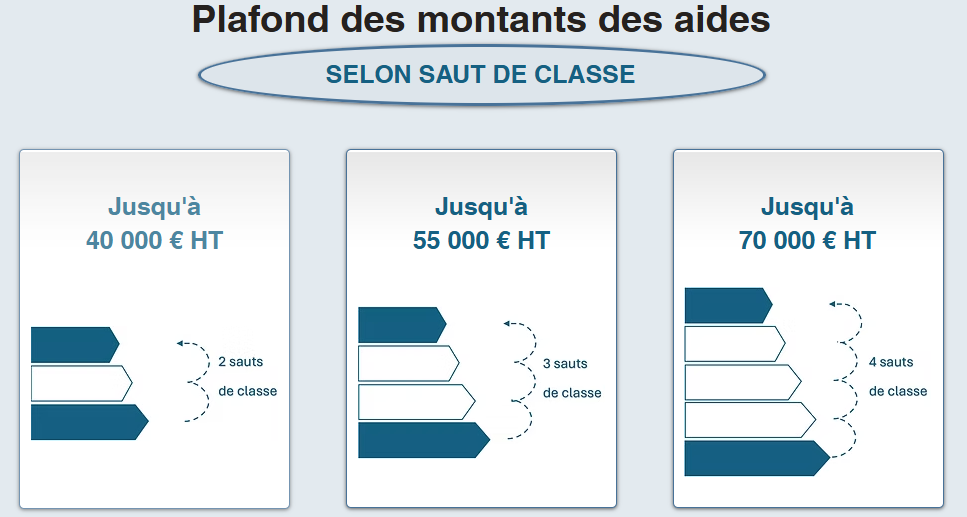 Plafond des montants des aides

SELON SAUT DE CLASSE

Jusqu'à
40 000 € HT

2 sauts
de classe

Jusqu'à
55 000 € HT

3 sauts
de classe

Jusqu'à
70 000 € HT

4 sauts
de classe